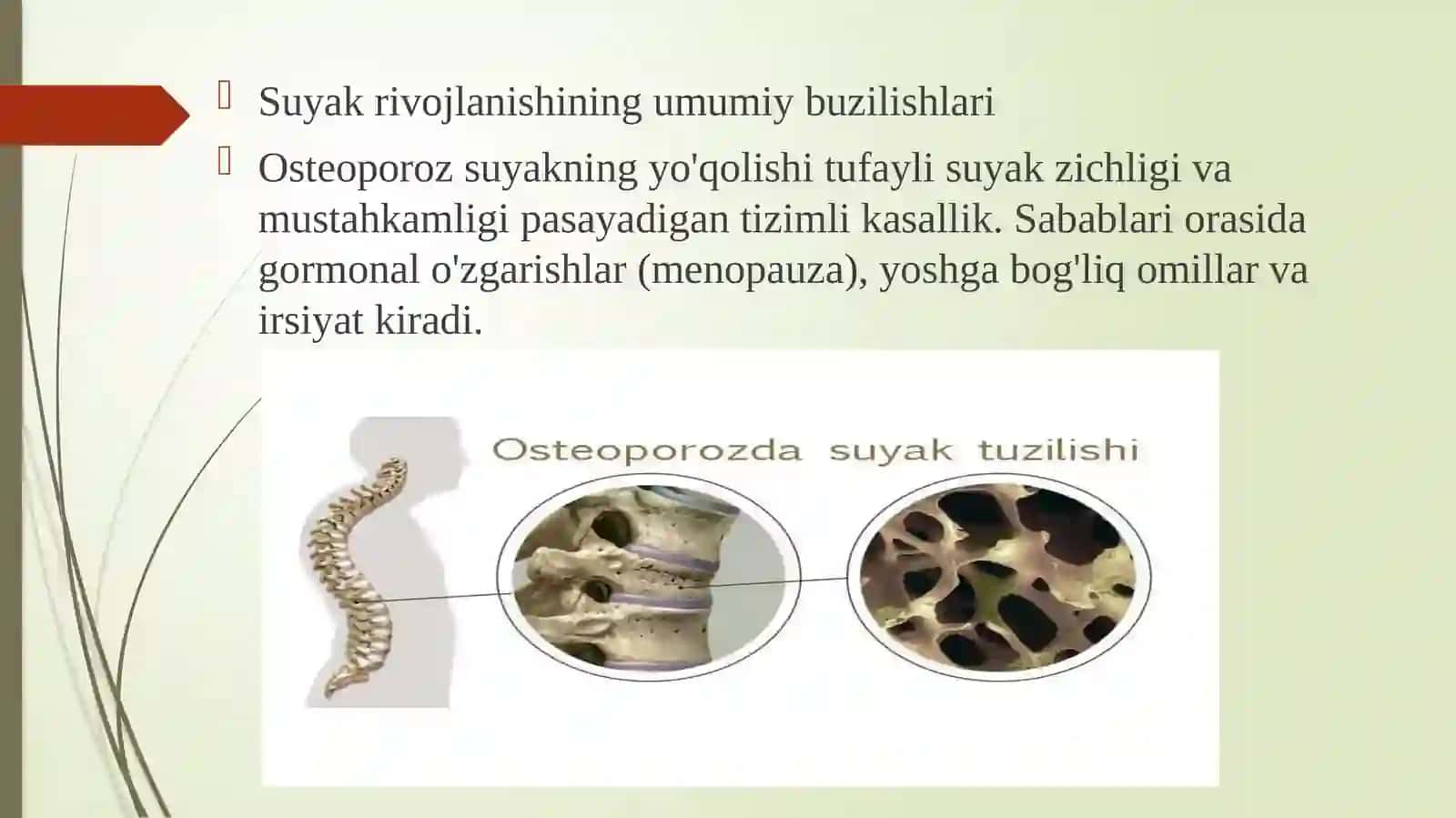 Suyak rivojlanishining umumiy buzilishlari

Osteoporoz suyakning yo'qolishi tufayli suyak zichligi va mustahkamligi pasayadigan tizimli kasallik. Sabablari orasida gormonal o'zgarishlar (menopauza), yoshga bog'liq omillar va irsiyat kiradi.

Osteoporozda suyak tuzilishi